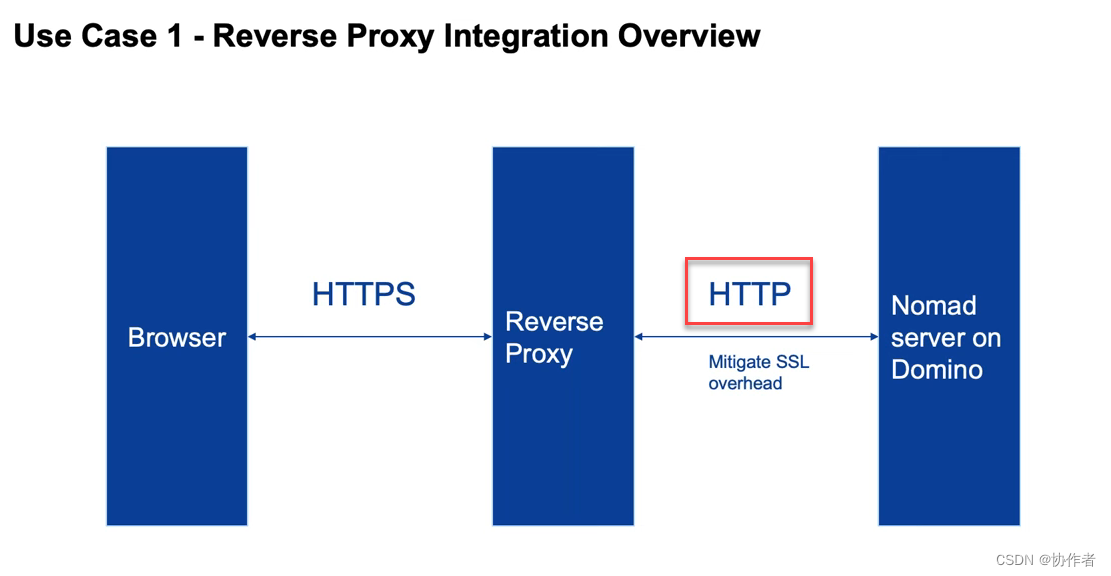 Use Case 1 - Reverse Proxy Integration Overview

Browser

HTTPS

Reverse Proxy

HTTP

Mitigate SSL overhead

Nomad server on Domino

CSDN @协作者